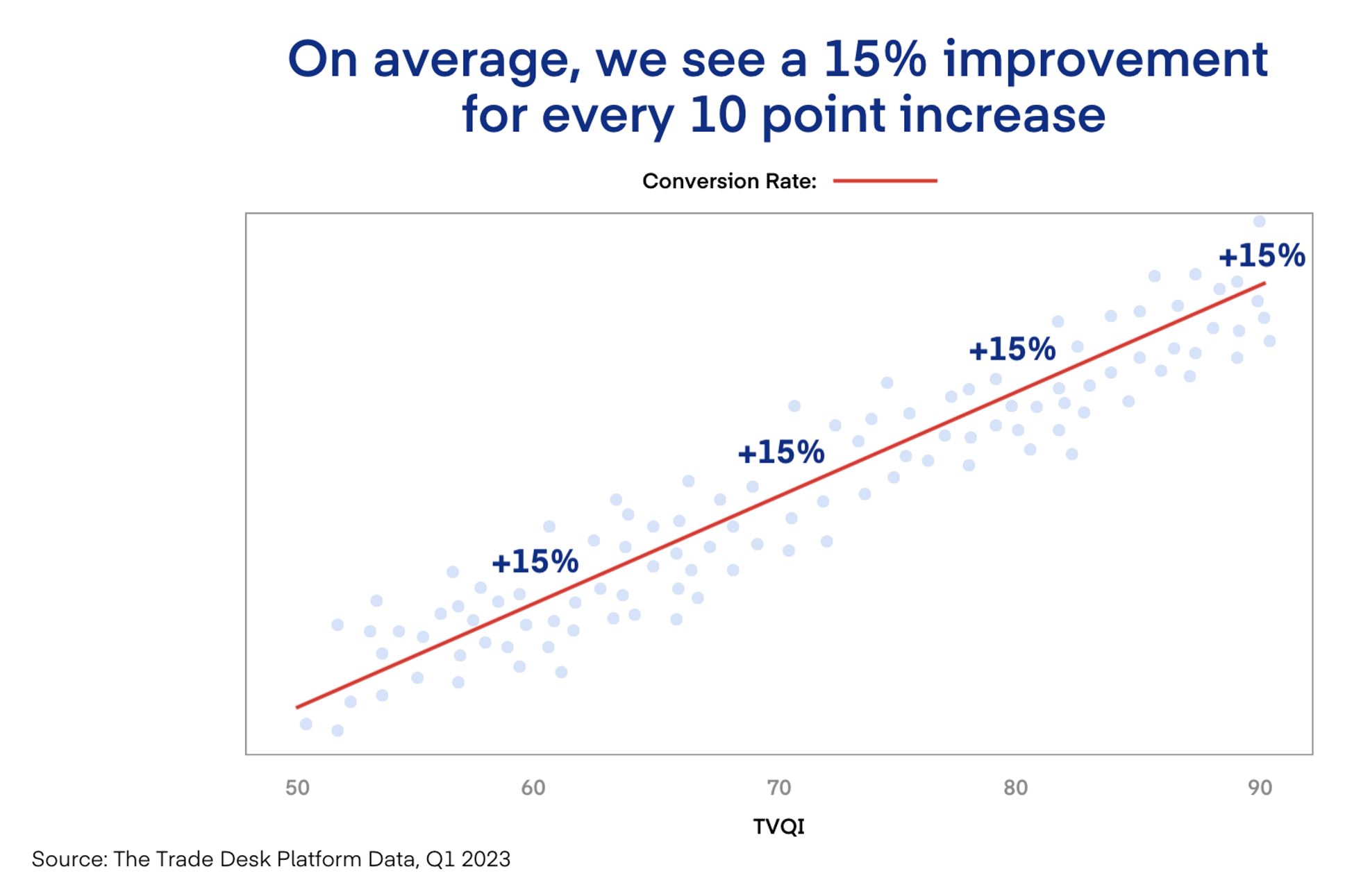 On average, we see a 15% improvement for every 10 point increase

Conversion Rate:

+15%

+15%

+15%

+15%

50
60
70
80
90

TVQI

Source: The Trade Desk Platform Data, Q1 2023